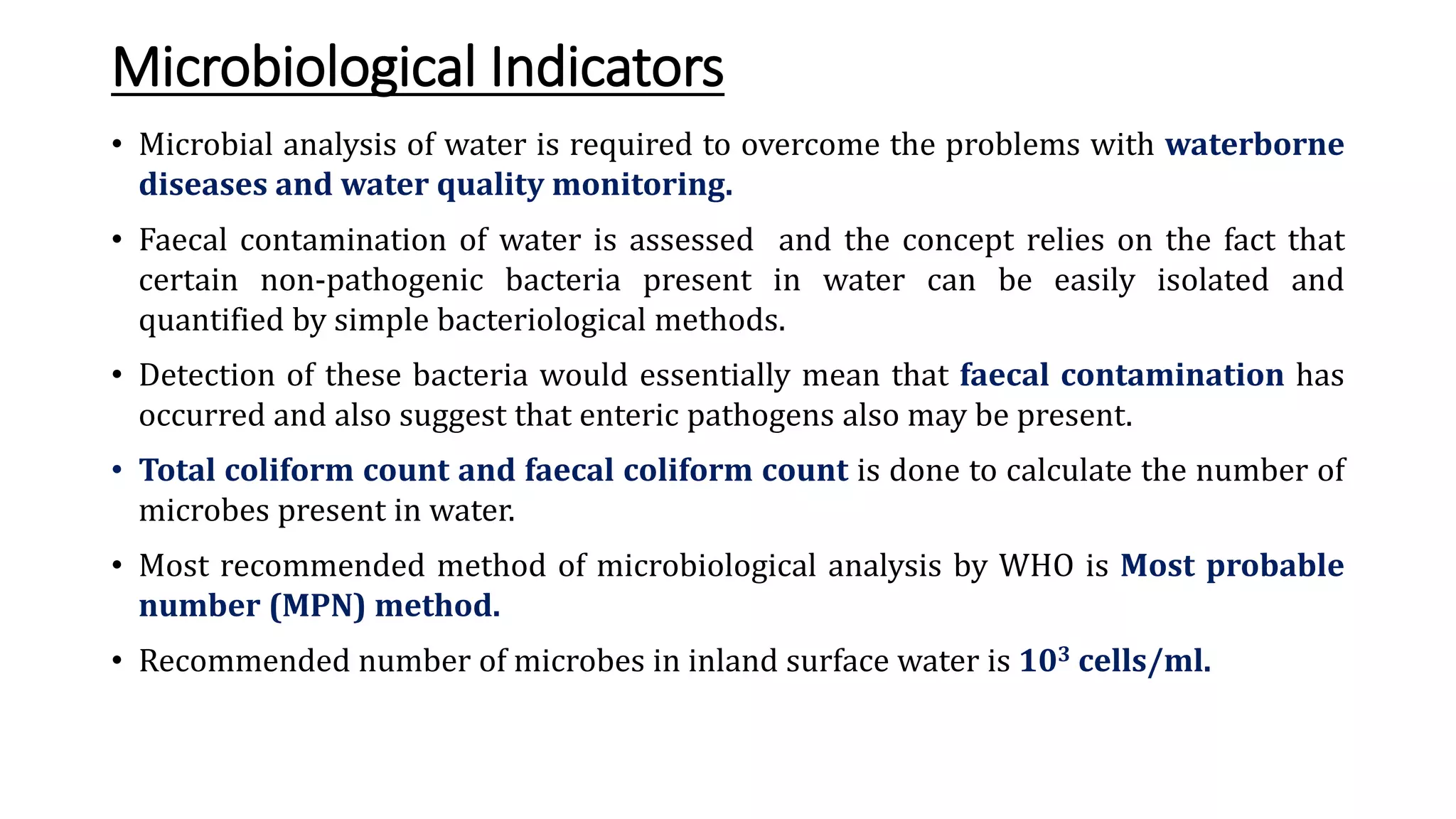 Microbiological Indicators

• Microbial analysis of water is required to overcome the problems with waterborne diseases and water quality monitoring.

• Faecal contamination of water is assessed  and the concept relies on the fact that certain non-pathogenic bacteria present in water can be easily isolated and quantified by simple bacteriological methods.

• Detection of these bacteria would essentially mean that faecal contamination has occurred and also suggest that enteric pathogens also may be present.

• Total coliform count and faecal coliform count is done to calculate the number of microbes present in water.

• Most recommended method of microbiological analysis by WHO is Most probable number (MPN) method.

• Recommended number of microbes in inland surface water is $10^3$ cells/ml.